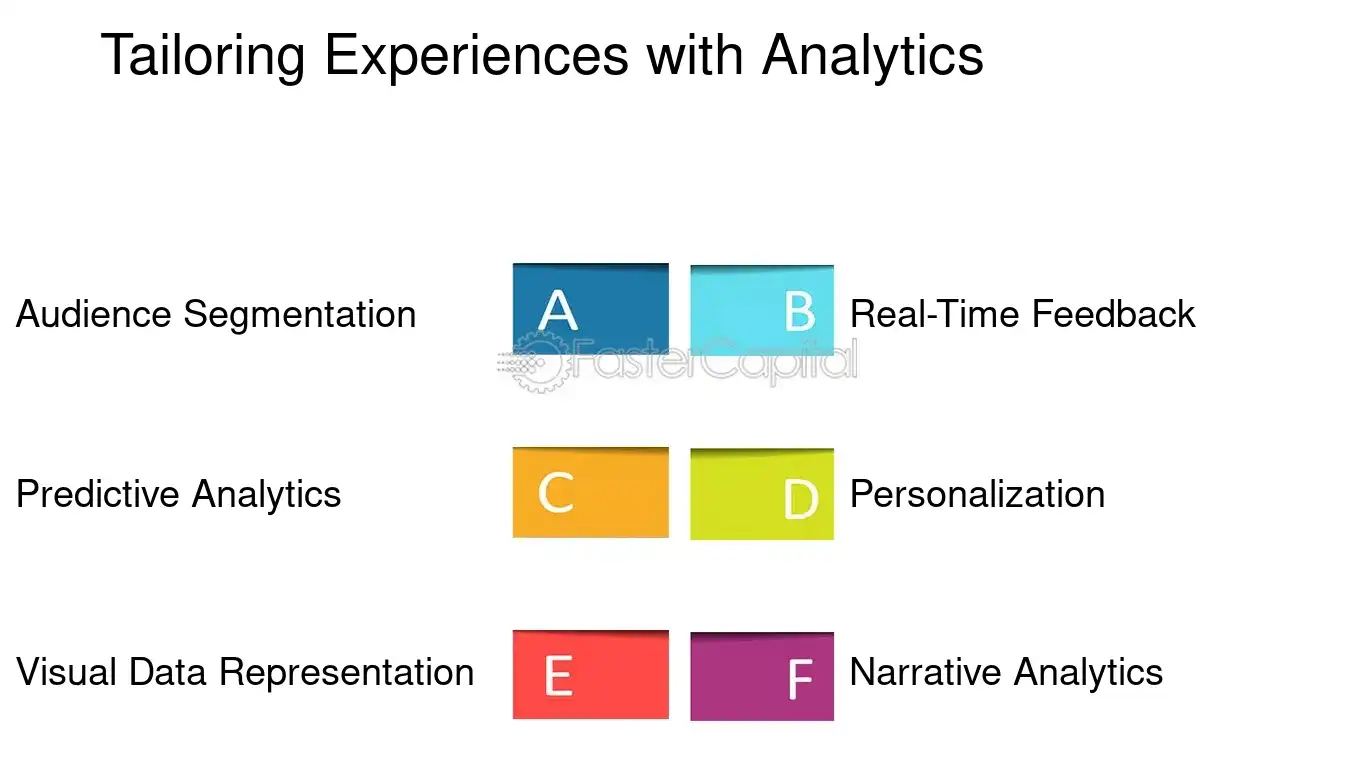 Tailoring Experiences with Analytics

Audience Segmentation

A

B

Real-Time Feedback

FasterCapital

Predictive Analytics

C

D

Personalization

Visual Data Representation

E

F

Narrative Analytics